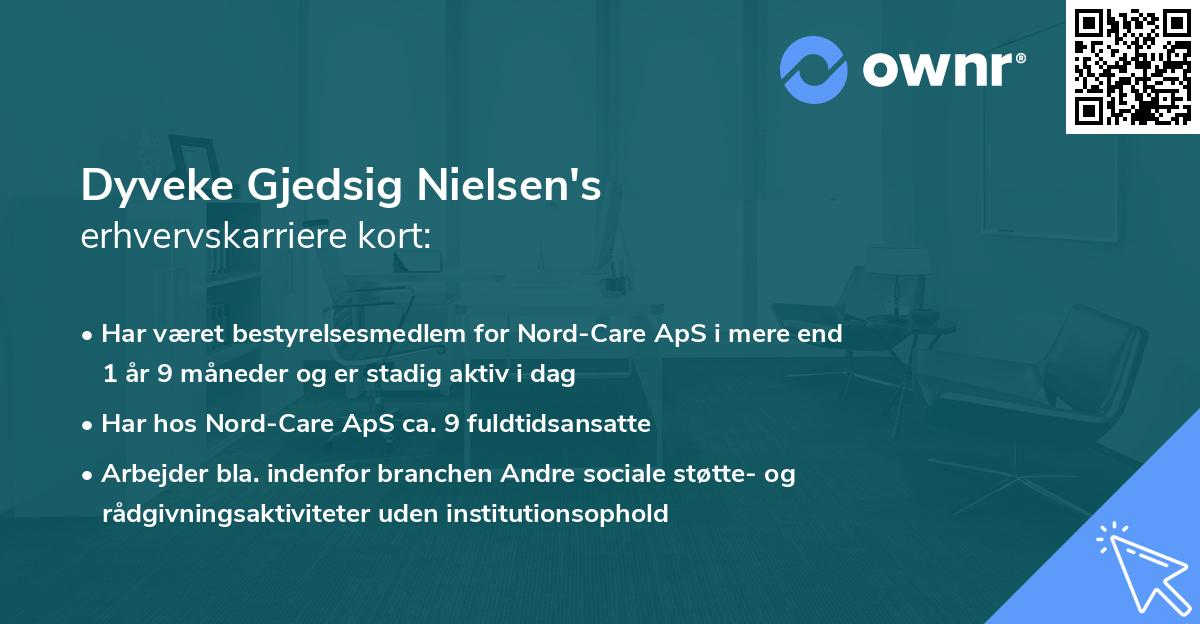 ownr®

Dyveke Gjedsig Nielsen's
erhvervskarriere kort:

• Har været bestyrelsesmedlem for Nord-Care ApS i mere end 1 år 9 måneder og er stadig aktiv i dag
• Har hos Nord-Care ApS ca. 9 fuldtidsansatte
• Arbejder bla. indenfor branchen Andre sociale støtte- og rådgivningsaktiviteter uden institutionsophold